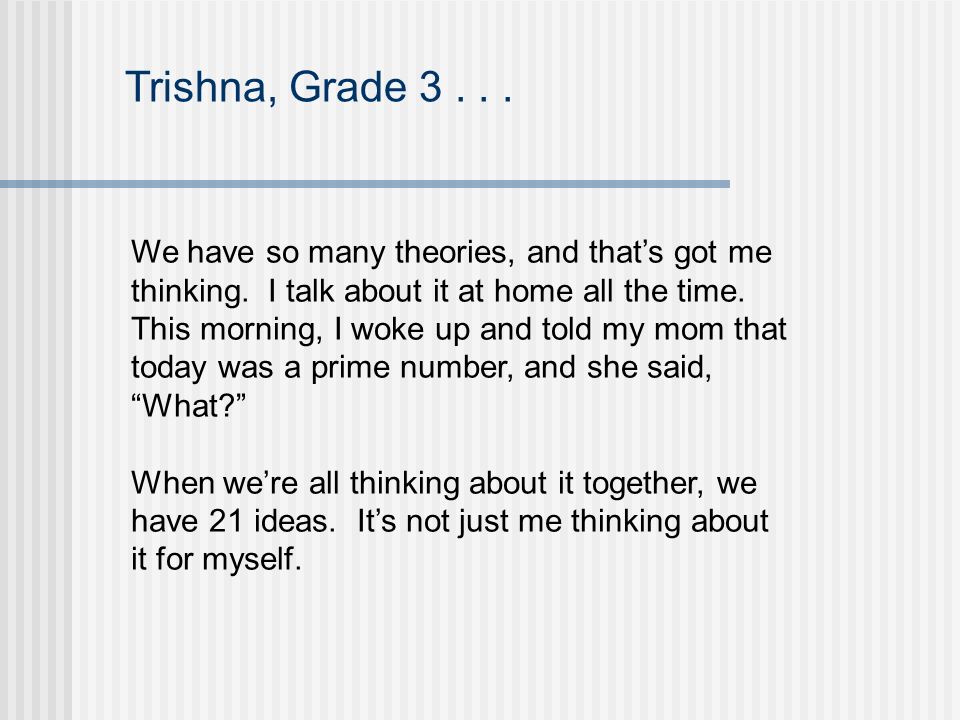 Trishna, Grade 3 . . .

We have so many theories, and that’s got me thinking. I talk about it at home all the time. This morning, I woke up and told my mom that today was a prime number, and she said, “What?”

When we’re all thinking about it together, we have 21 ideas. It’s not just me thinking about it for myself.